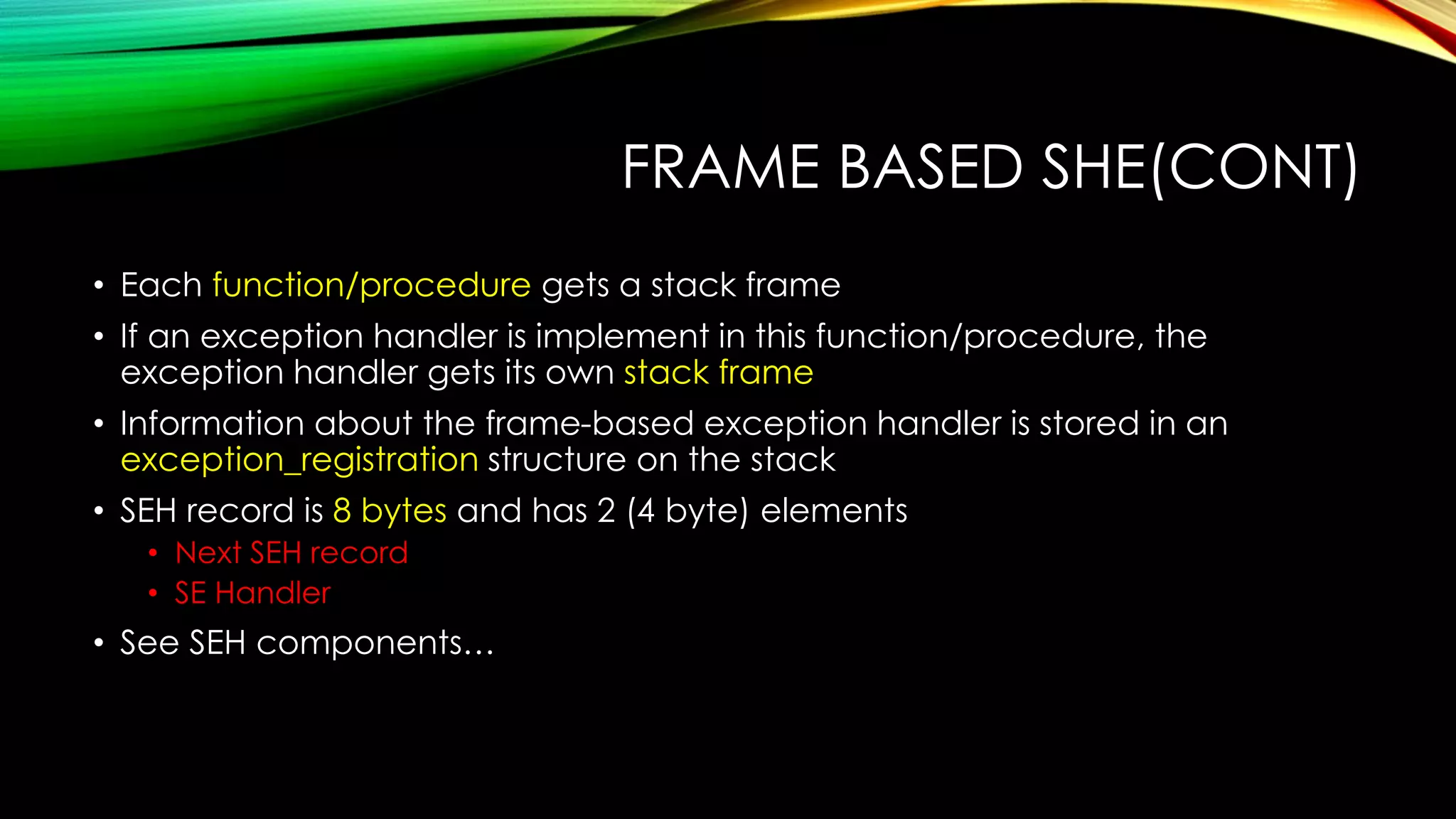 FRAME BASED SHE(CONT)

• Each function/procedure gets a stack frame
• If an exception handler is implement in this function/procedure, the exception handler gets its own stack frame
• Information about the frame-based exception handler is stored in an exception_registration structure on the stack
• SEH record is 8 bytes and has 2 (4 byte) elements
  • Next SEH record
  • SE Handler
• See SEH components…